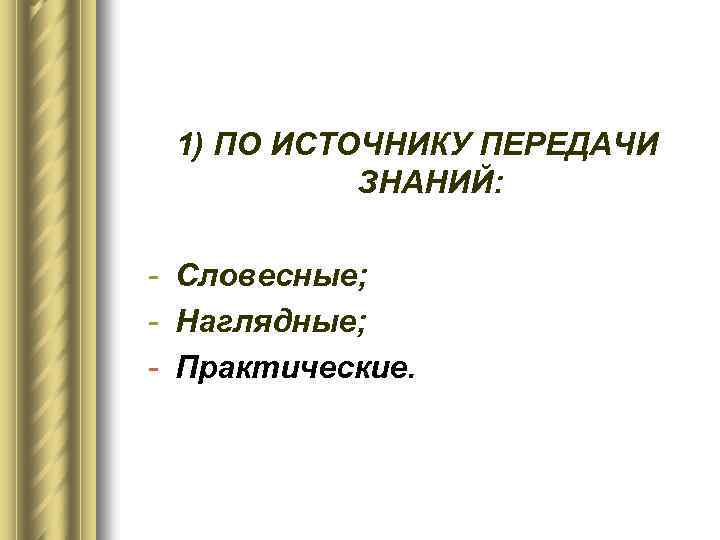 1) ПО ИСТОЧНИКУ ПЕРЕДАЧИ ЗНАНИЙ:

- Словесные;
- Наглядные;
- Практические.